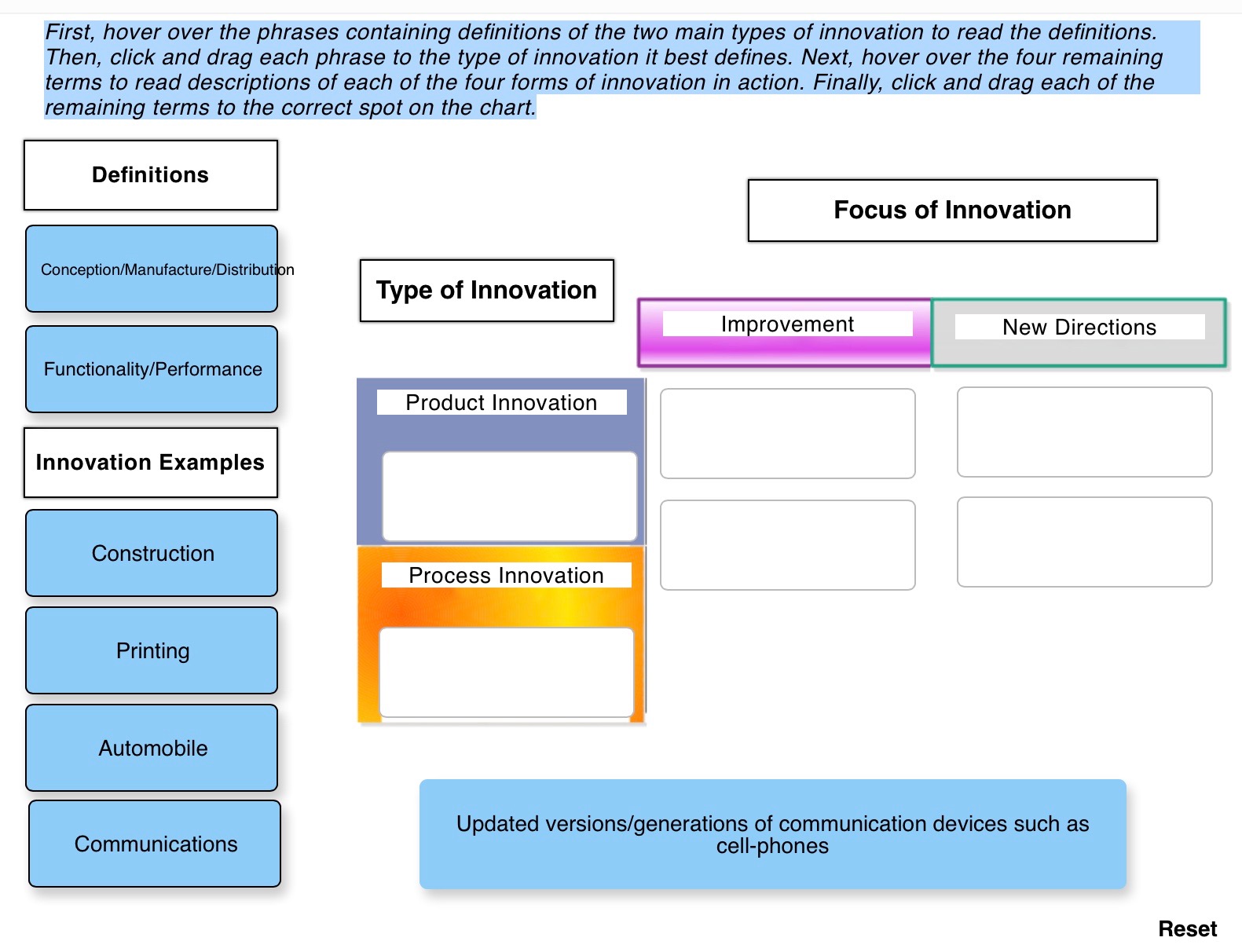 First, hover over the phrases containing definitions of the two main types of innovation to read the definitions. Then, click and drag each phrase to the type of innovation it best defines. Next, hover over the four remaining terms to read descriptions of each of the four forms of innovation in action. Finally, click and drag each of the remaining terms to the correct spot on the chart.

Definitions

Conception/Manufacture/Distribution

Functionality/Performance

Innovation Examples

Construction

Printing

Automobile

Communications

Focus of Innovation

Type of Innovation

Improvement

New Directions

Product Innovation

Process Innovation

Updated versions/generations of communication devices such as cell-phones

Reset